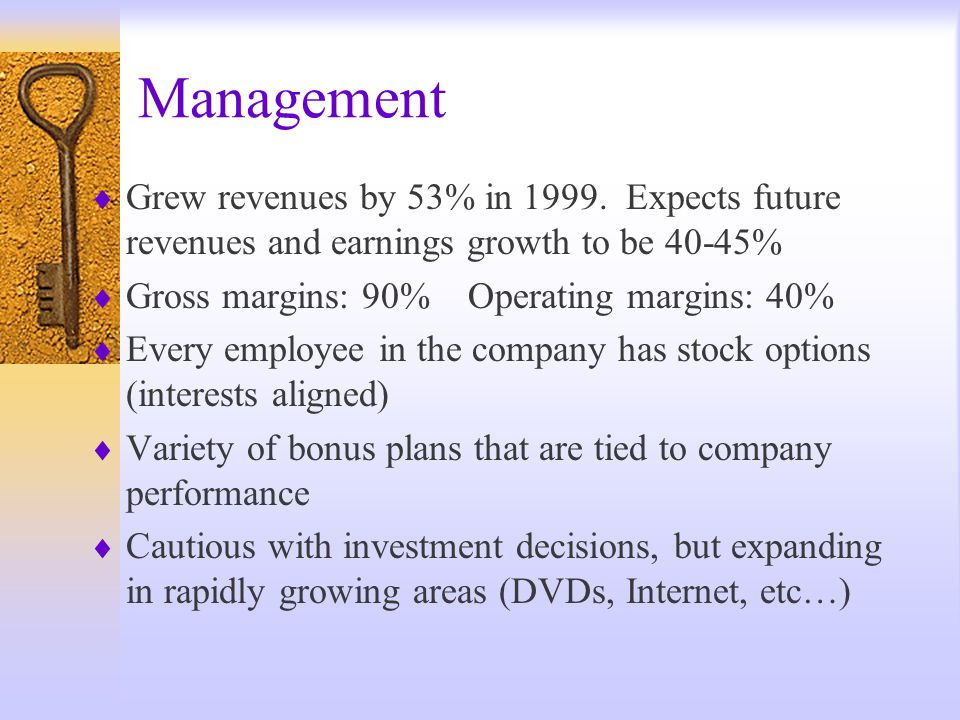 Management

♦ Grew revenues by 53% in 1999. Expects future revenues and earnings growth to be 40-45%

♦ Gross margins: 90% Operating margins: 40%

♦ Every employee in the company has stock options (interests aligned)

♦ Variety of bonus plans that are tied to company performance

♦ Cautious with investment decisions, but expanding in rapidly growing areas (DVDs, Internet, etc…)